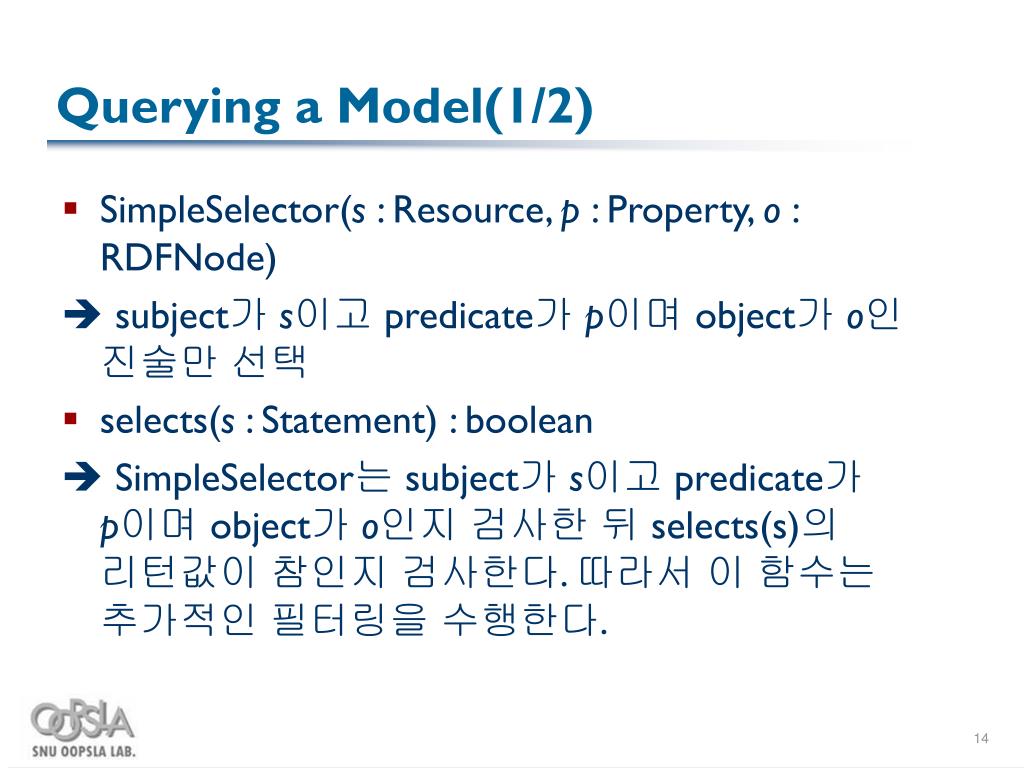 Querying a Model(1/2)

▪ SimpleSelector(s : Resource, p : Property, o : RDFNode)

➔ subject가 s이고 predicate가 p이며 object가 o인 진술만 선택

▪ selects(s : Statement) : boolean

➔ SimpleSelector는 subject가 s이고 predicate가 p이며 object가 o인지 검사한 뒤 selects(s)의 리턴값이 참인지 검사한다. 따라서 이 함수는 추가적인 필터링을 수행한다.

OOPSLA
SNU OOPSLA LAB.

14